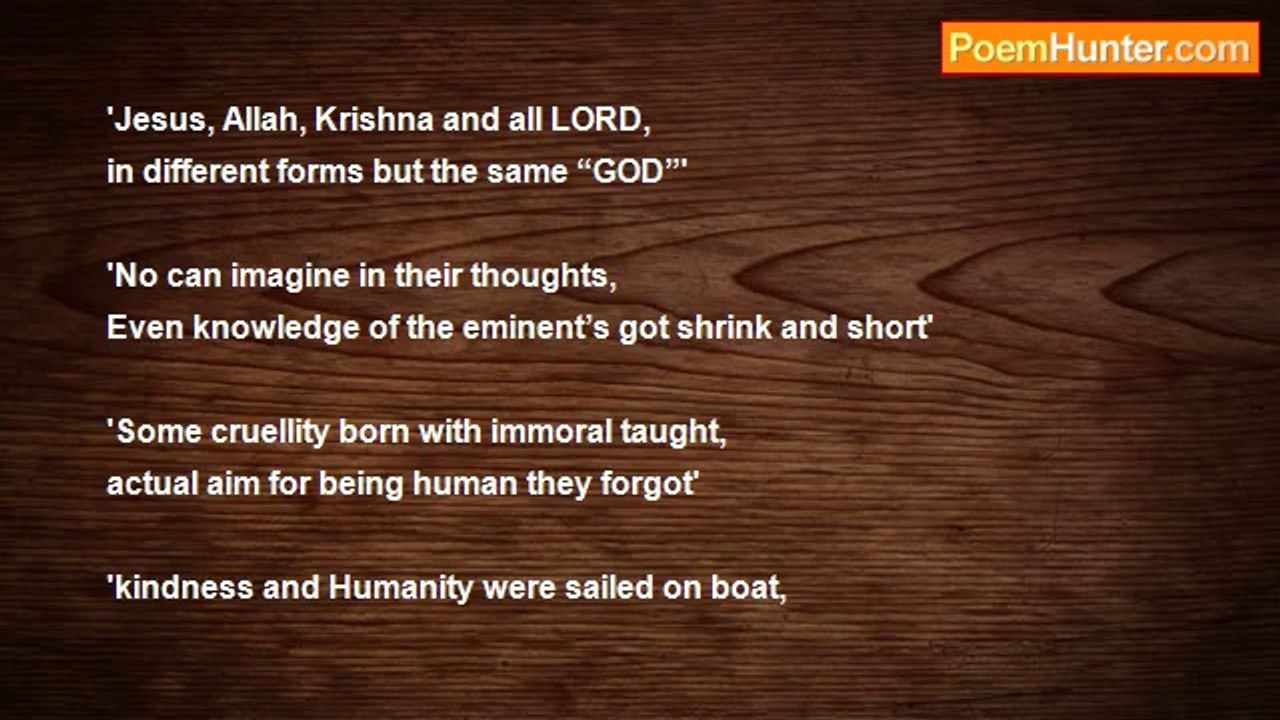 PoemHunter.com

'Jesus, Allah, Krishna and all LORD,
in different forms but the same “GOD”'

'No can imagine in their thoughts,
Even knowledge of the eminent’s got shrink and short'

'Some cruellity born with immoral taught,
actual aim for being human they forgot'

'kindness and Humanity were sailed on boat,